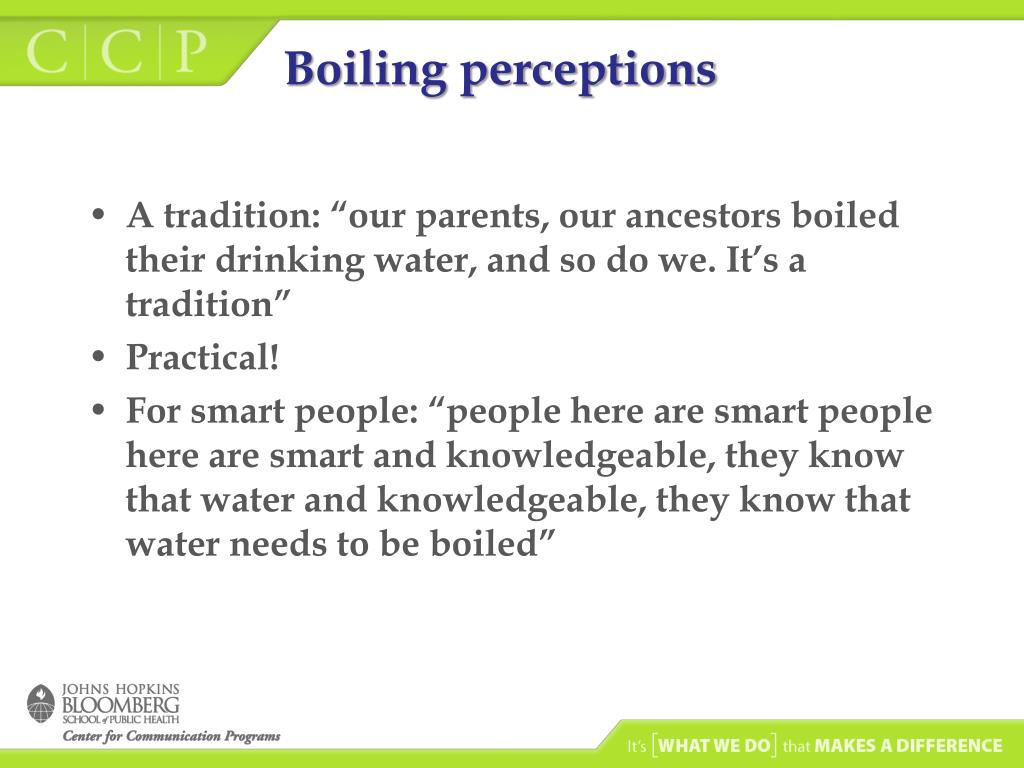 C|C|P

Boiling perceptions

• A tradition: “our parents, our ancestors boiled their drinking water, and so do we. It’s a tradition”
• Practical!
• For smart people: “people here are smart people here are smart and knowledgeable, they know that water and knowledgeable, they know that water needs to be boiled”

JOHNS HOPKINS
BLOOMBERG
SCHOOL of PUBLIC HEALTH
Center for Communication Programs

It’s [WHAT WE DO] that MAKES A DIFFERENCE